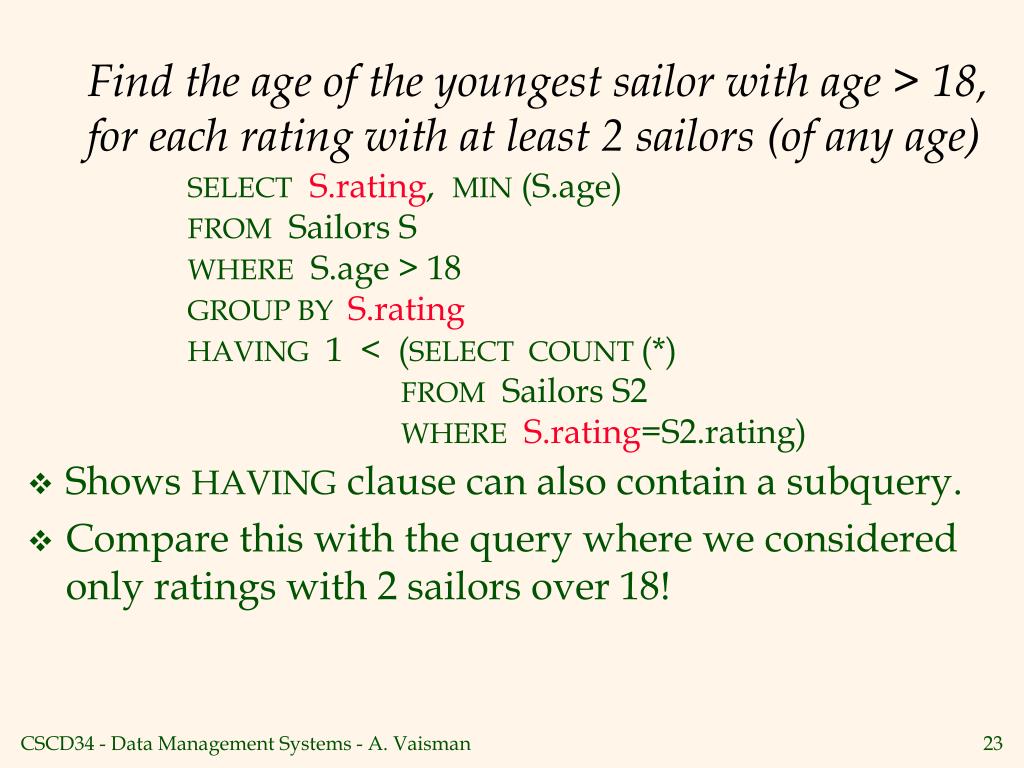 Find the age of the youngest sailor with age > 18, for each rating with at least 2 sailors (of any age)

SELECT S.rating, MIN (S.age)
FROM Sailors S
WHERE S.age > 18
GROUP BY S.rating
HAVING 1 < (SELECT COUNT (*)
FROM Sailors S2
WHERE S.rating=S2.rating)

❖ Shows HAVING clause can also contain a subquery.

❖ Compare this with the query where we considered only ratings with 2 sailors over 18!

CSCD34 - Data Management Systems - A. Vaisman

23